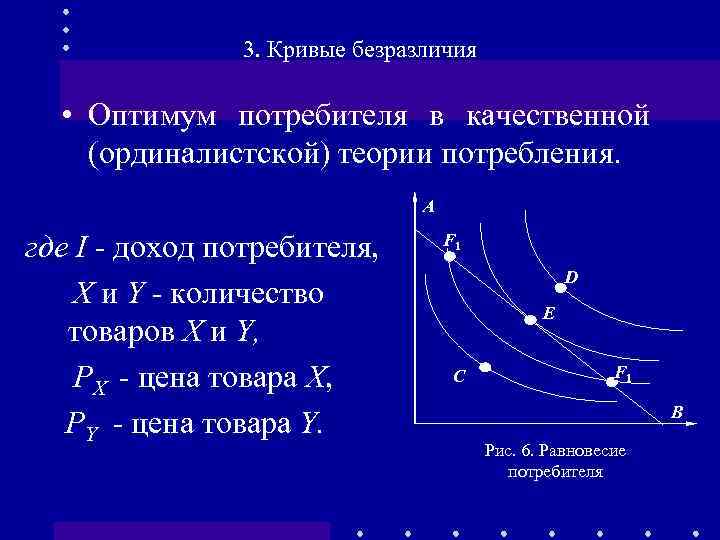 3. Кривые безразличия

• Оптимум потребителя в качественной (ординалистской) теории потребления.

где $I$ - доход потребителя,

$X$ и $Y$ - количество товаров $X$ и $Y$,

$P_X$ - цена товара $X$,

$P_Y$ - цена товара $Y$.

A

$F_1$

D

E

C

$F_1$

B

Рис. 6. Равновесие потребителя